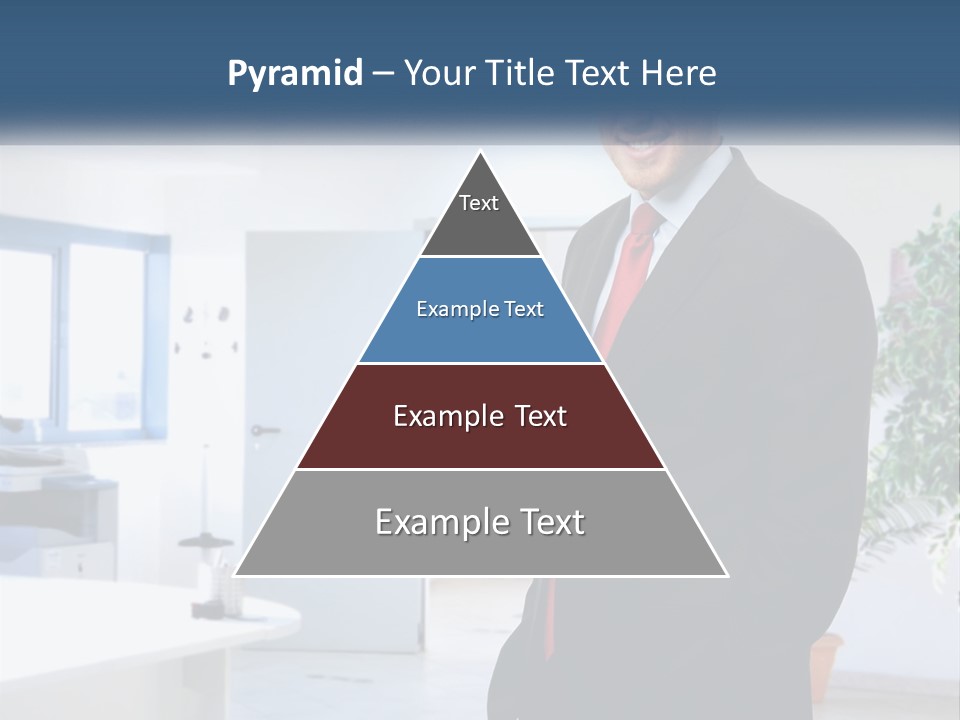 Pyramid – Your Title Text Here

Text

Example Text

Example Text

Example Text